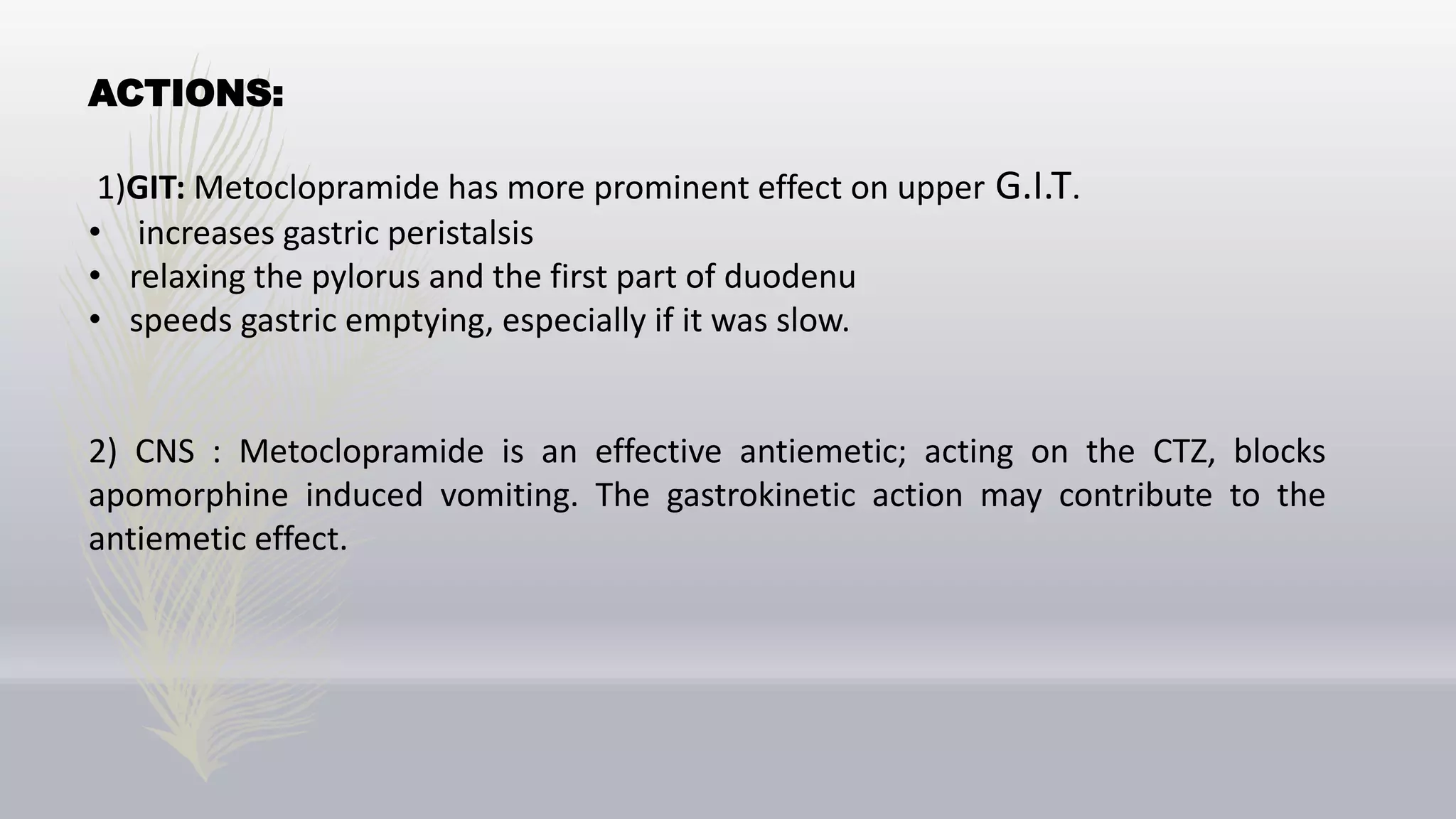 ACTIONS:

1)GIT: Metoclopramide has more prominent effect on upper G.I.T.
• increases gastric peristalsis
• relaxing the pylorus and the first part of duodenu
• speeds gastric emptying, especially if it was slow.

2) CNS : Metoclopramide is an effective antiemetic; acting on the CTZ, blocks apomorphine induced vomiting. The gastrokinetic action may contribute to the antiemetic effect.